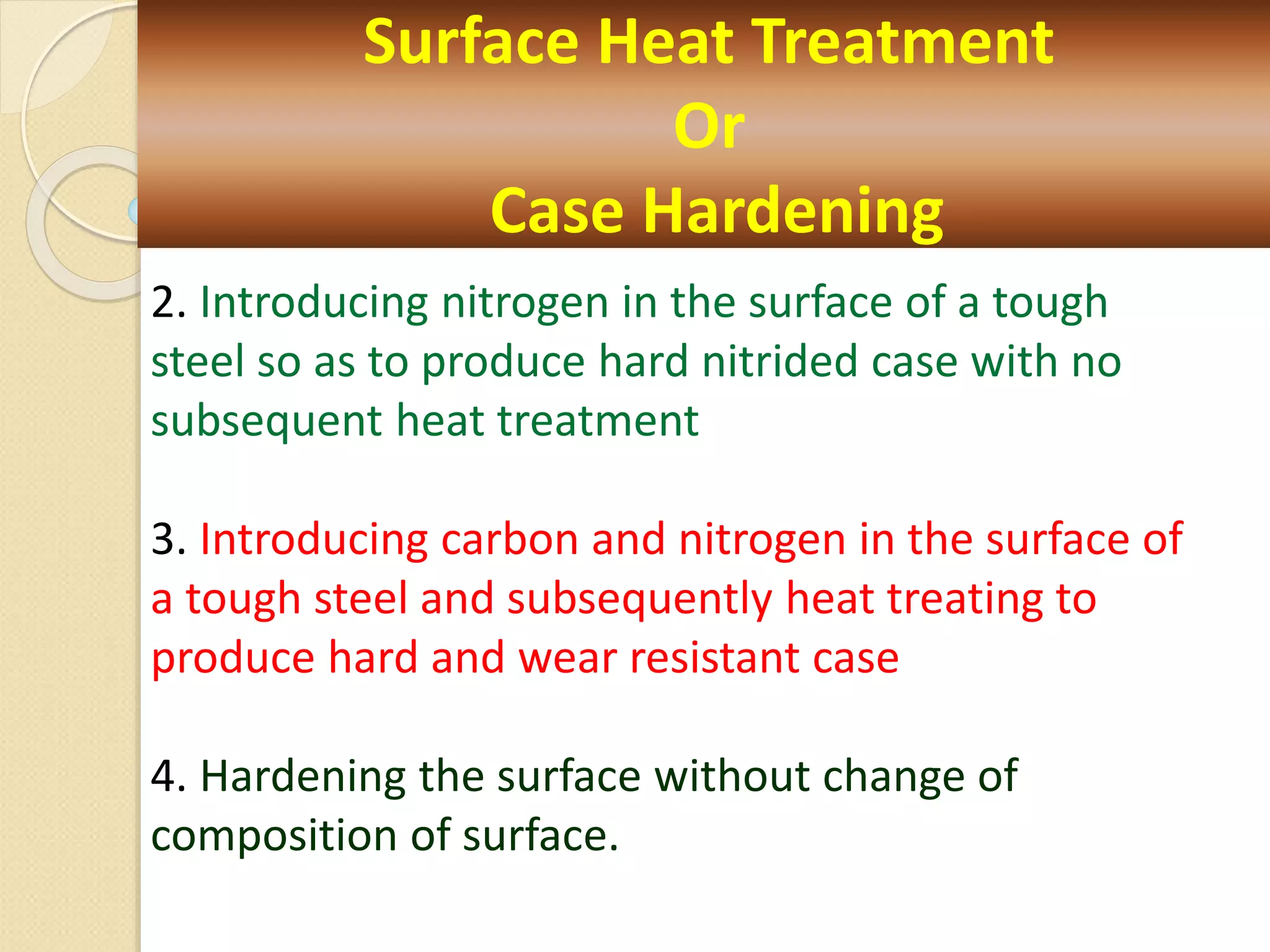 Surface Heat Treatment
Or
Case Hardening

2. Introducing nitrogen in the surface of a tough steel so as to produce hard nitrided case with no subsequent heat treatment

3. Introducing carbon and nitrogen in the surface of a tough steel and subsequently heat treating to produce hard and wear resistant case

4. Hardening the surface without change of composition of surface.